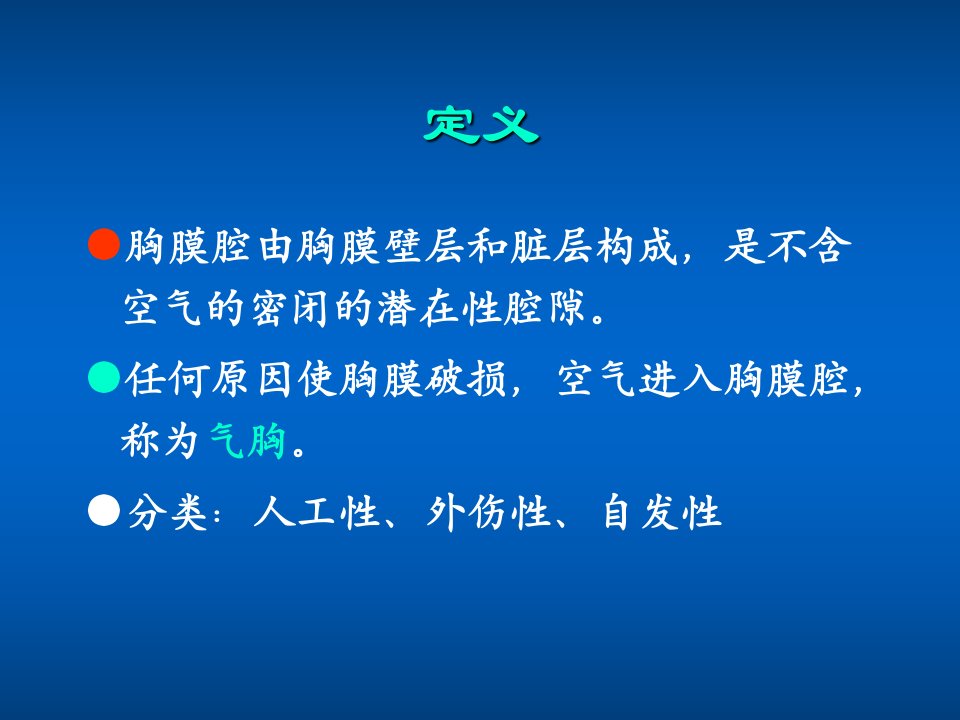 定义

●胸膜腔由胸膜壁层和脏层构成，是不含空气的密闭的潜在性腔隙。

●任何原因使胸膜破损，空气进入胸膜腔，称为气胸。

●分类：人工性、外伤性、自发性